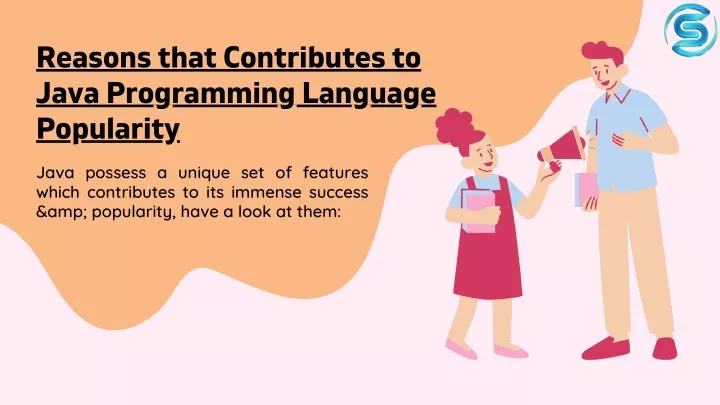 Reasons that Contributes to Java Programming Language Popularity

Java possess a unique set of features which contributes to its immense success &amp; popularity, have a look at them: